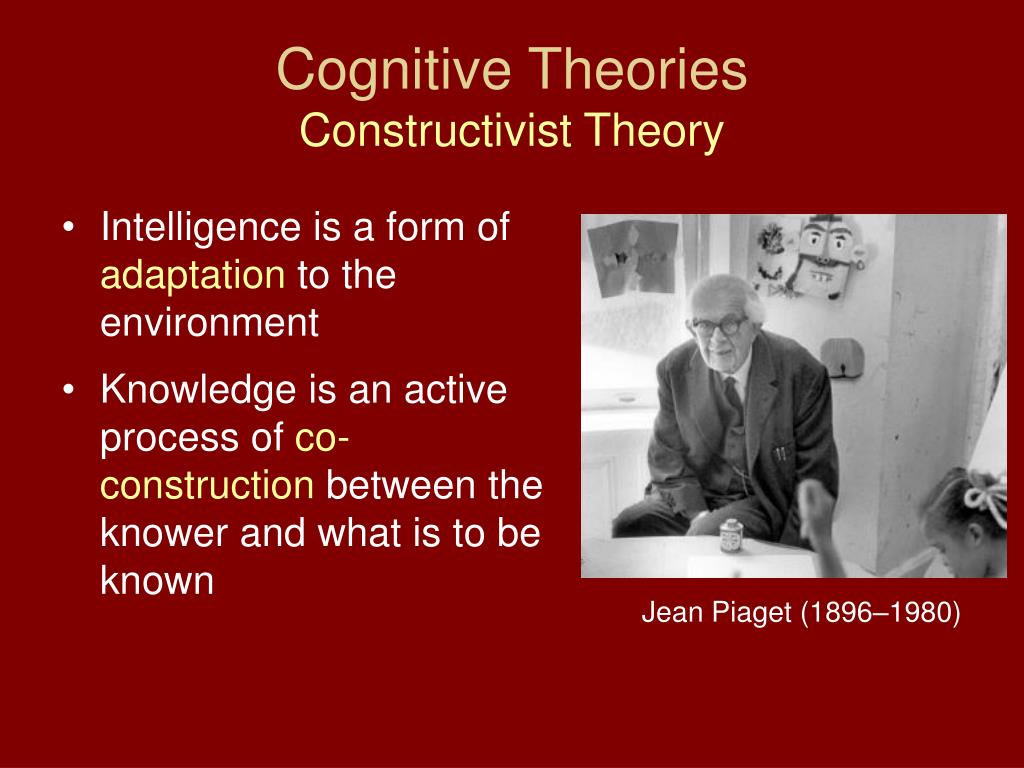 Cognitive Theories
Constructivist Theory

• Intelligence is a form of adaptation to the environment
• Knowledge is an active process of co-construction between the knower and what is to be known

Jean Piaget (1896–1980)